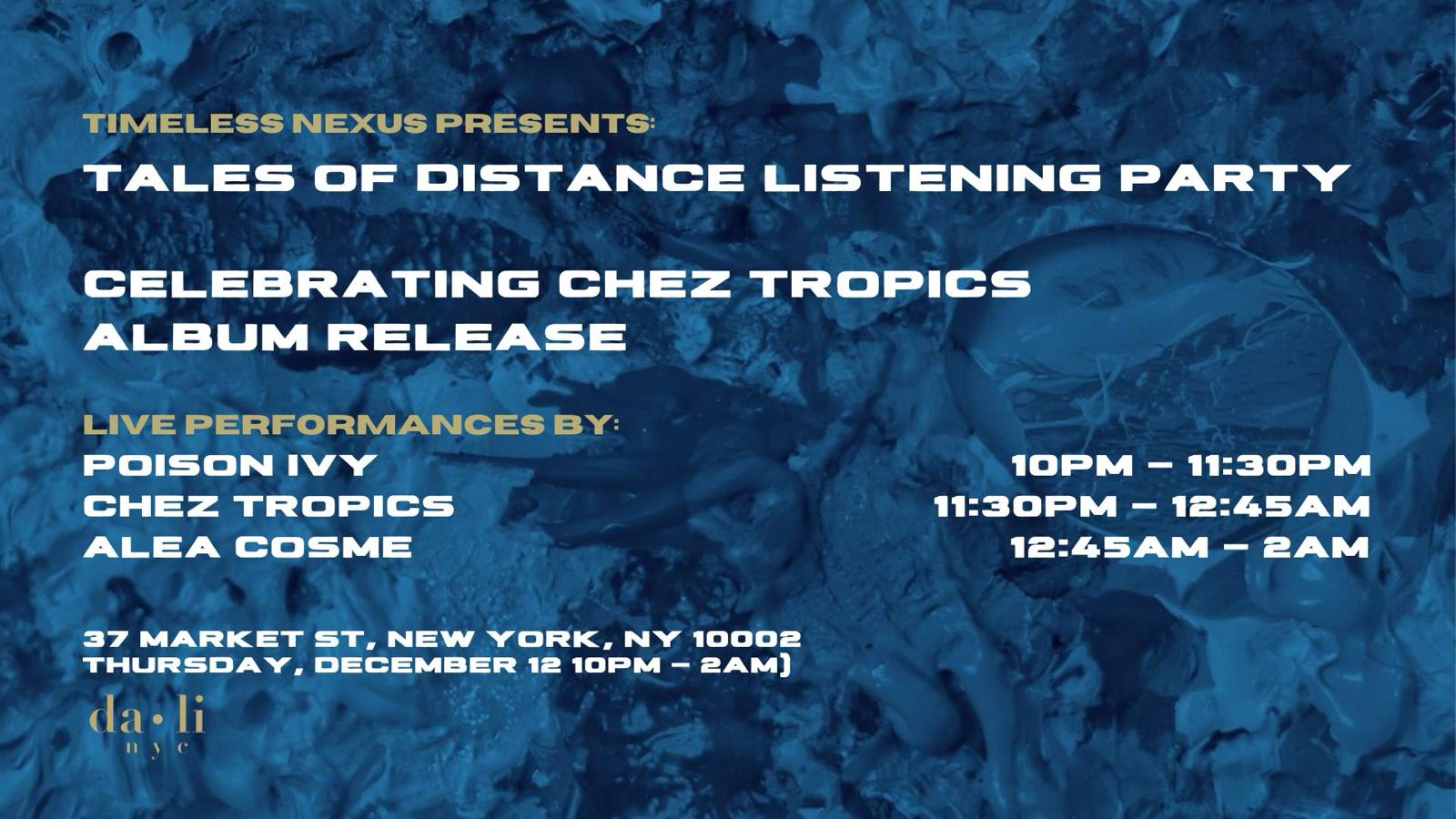 TIMELESS NEXUS PRESENTS:
TALES OF DISTANCE LISTENING PARTY

CELEBRATING CHEZ TROPICS ALBUM RELEASE

LIVE PERFORMANCES BY:
POISON IVY 10PM – 11:30PM
CHEZ TROPICS 11:30PM – 12:45AM
ALEA COSME 12:45AM – 2AM

37 MARKET ST, NEW YORK, NY 10002
THURSDAY, DECEMBER 12 10PM – 2AM)

da•li
nyc